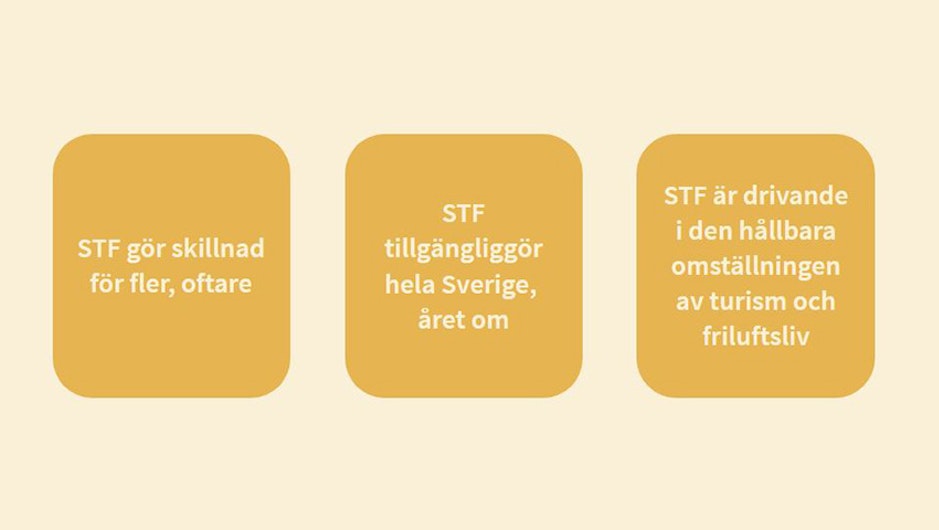 STF gör skillnad för fler, oftare

STF tillgängliggör hela Sverige, året om

STF är drivande i den hållbara omställningen av turism och friluftsliv